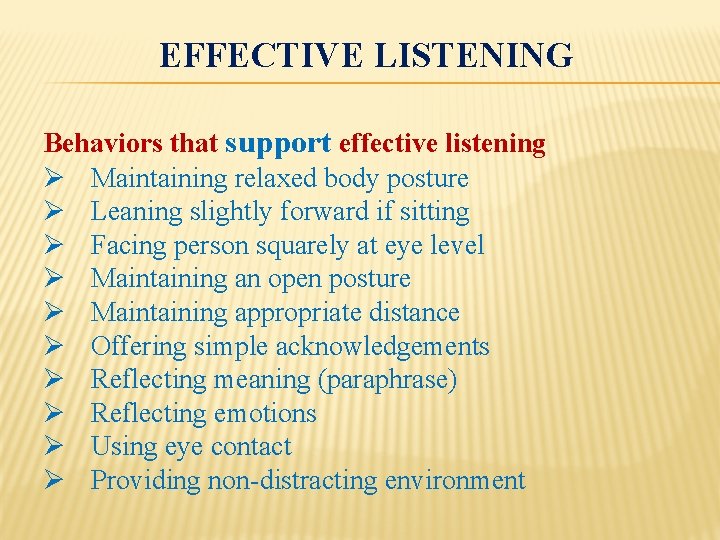 EFFECTIVE LISTENING

Behaviors that support effective listening
➢ Maintaining relaxed body posture
➢ Leaning slightly forward if sitting
➢ Facing person squarely at eye level
➢ Maintaining an open posture
➢ Maintaining appropriate distance
➢ Offering simple acknowledgements
➢ Reflecting meaning (paraphrase)
➢ Reflecting emotions
➢ Using eye contact
➢ Providing non-distracting environment